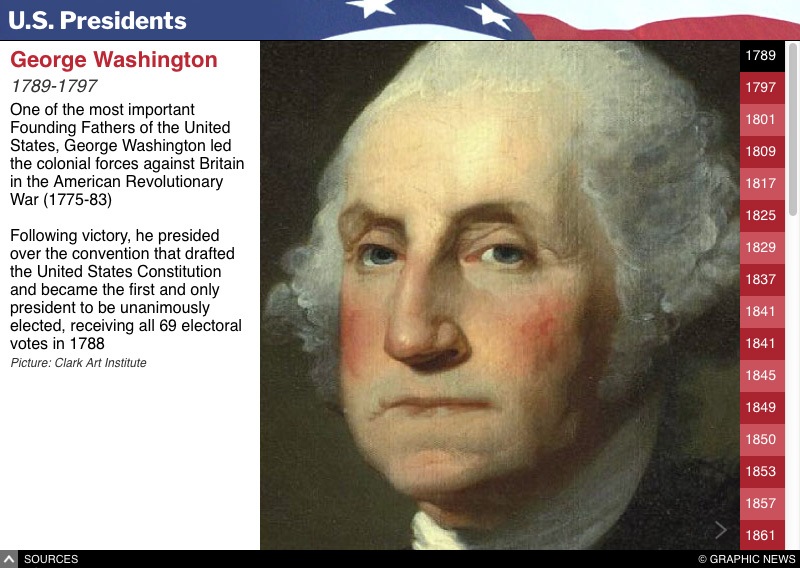 U.S. Presidents

George Washington

1789-1797

One of the most important Founding Fathers of the United States, George Washington led the colonial forces against Britain in the American Revolutionary War (1775-83)

Following victory, he presided over the convention that drafted the United States Constitution and became the first and only president to be unanimously elected, receiving all 69 electoral votes in 1788

Picture: Clark Art Institute

1789
1797
1801
1809
1817
1825
1829
1837
1841
1841
1845
1849
1850
1853
1857
1861

SOURCES

© GRAPHIC NEWS